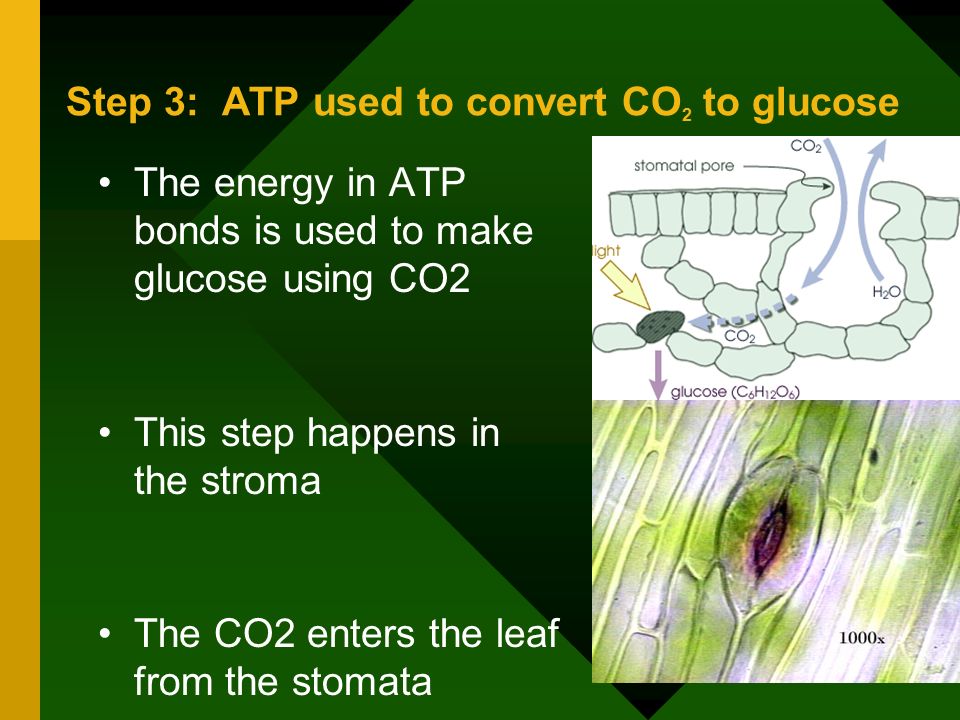 Step 3: ATP used to convert $CO_2$ to glucose

• The energy in ATP bonds is used to make glucose using CO2

• This step happens in the stroma

• The CO2 enters the leaf from the stomata

stomatal pore

$CO_2$

light

$H_2O$

$CO_2$

glucose ($C_6H_{12}O_6$)

1000x